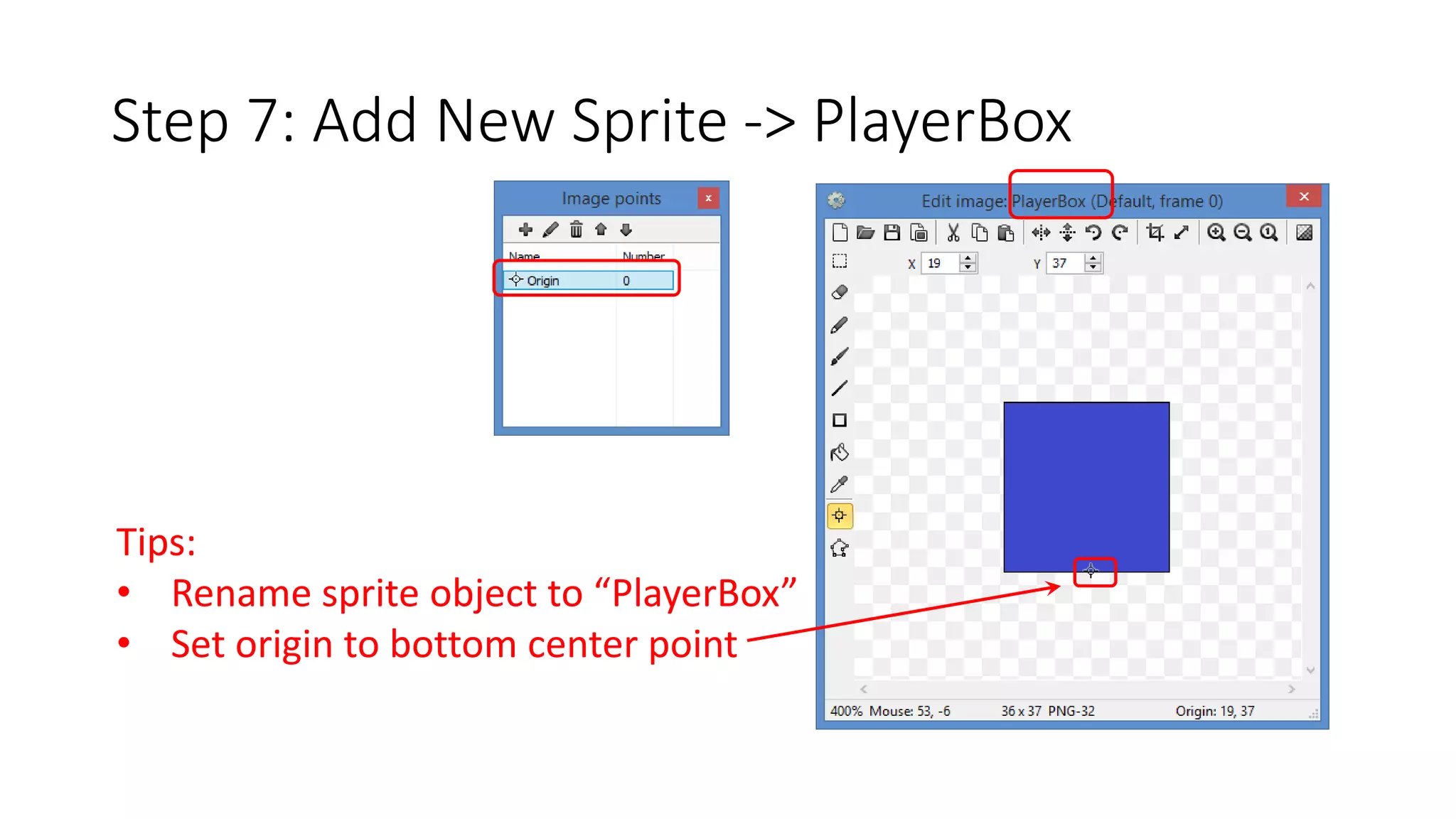 Step 7: Add New Sprite -> PlayerBox

Image points

| Name | Number |
|---|---|
| Origin | 0 |

Edit image: PlayerBox (Default, frame 0)

X 19 Y 37

400% Mouse: 53, -6 36 x 37 PNG-32 Origin: 19, 37

Tips:
• Rename sprite object to “PlayerBox”
• Set origin to bottom center point